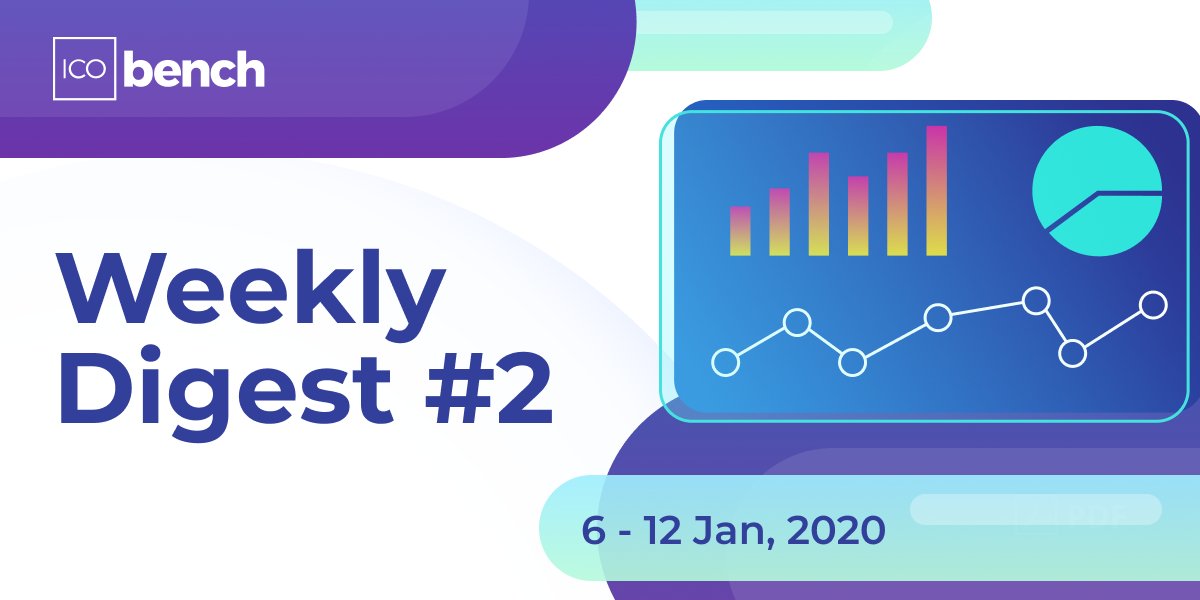 ICO bench

Weekly Digest #2

6 - 12 Jan, 2020